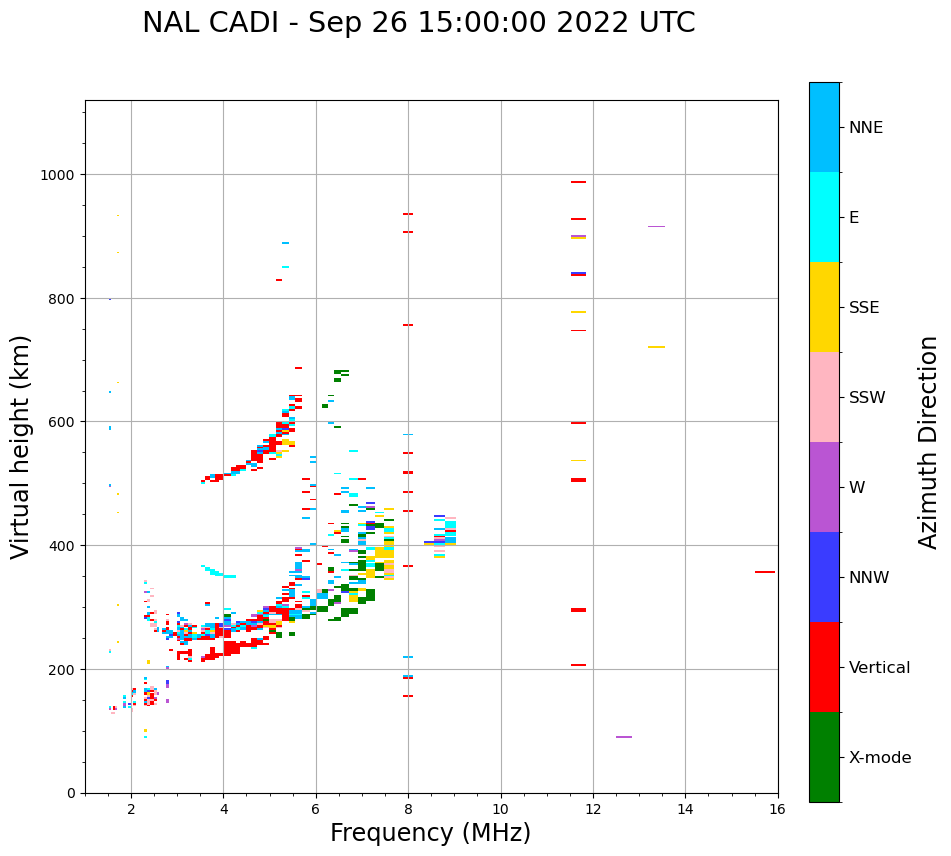 NAL CADI - Sep 26 15:00:00 2022 UTC

Virtual height (km)

1000
800
600
400
200
0

2
4
6
8
10
12
14
16

Frequency (MHz)

NNE
E
SSE
SSW
W
NNW
Vertical
X-mode

Azimuth Direction